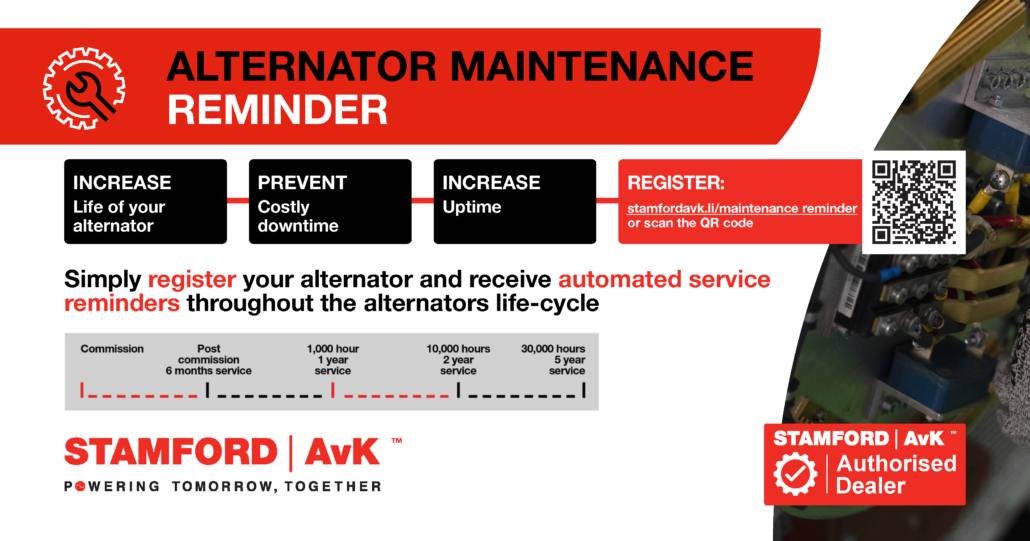 ALTERNATOR MAINTENANCE REMINDER

INCREASE
Life of your alternator

PREVENT
Costly downtime

INCREASE
Uptime

REGISTER:
stamfordavk.li/maintenance reminder or scan the QR code

Simply register your alternator and receive automated service reminders throughout the alternators life-cycle

Commission

Post commission 6 months service

1,000 hour 1 year service

10,000 hours 2 year service

30,000 hours 5 year service

STAMFORD | AvK ™
POWERING TOMORROW, TOGETHER

STAMFORD | AvK ™
Authorised Dealer